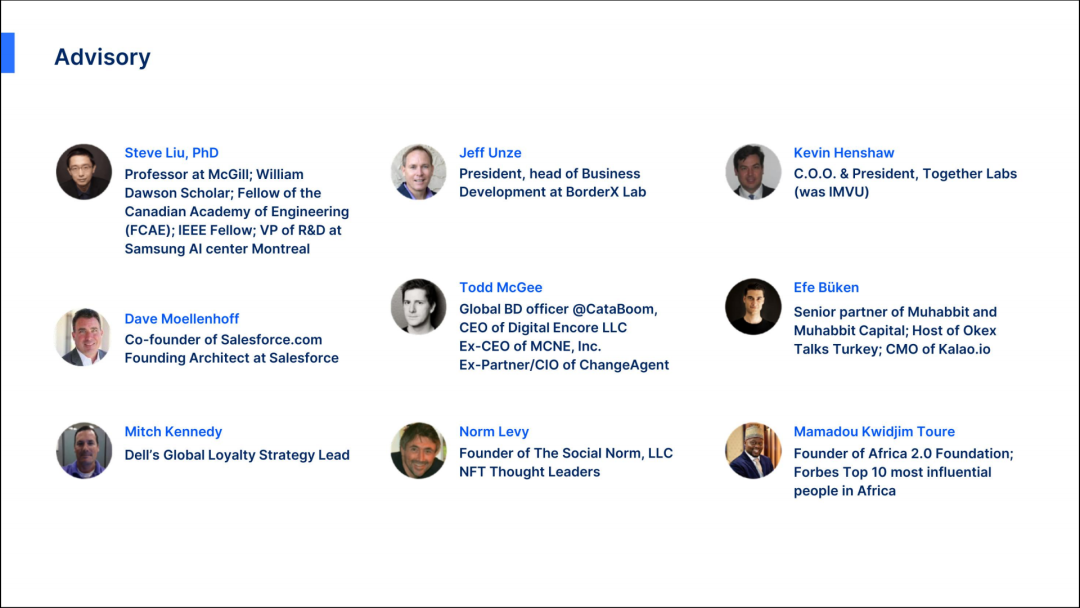 Advisory

Steve Liu, PhD
Professor at McGill; William Dawson Scholar; Fellow of the Canadian Academy of Engineering (FCAE); IEEE Fellow; VP of R&D at Samsung AI center Montreal

Dave Moellenhoff
Co-founder of Salesforce.com
Founding Architect at Salesforce

Mitch Kennedy
Dell's Global Loyalty Strategy Lead

Jeff Unze
President, head of Business Development at BorderX Lab

Todd McGee
Global BD officer @CataBoom,
CEO of Digital Encore LLC
Ex-CEO of MCNE, Inc.
Ex-Partner/CIO of ChangeAgent

Norm Levy
Founder of The Social Norm, LLC
NFT Thought Leaders

Kevin Henshaw
C.O.O. & President, Together Labs (was IMVU)

Efe Büken
Senior partner of Muhabbit and Muhabbit Capital; Host of Okex Talks Turkey; CMO of Kalao.io

Mamadou Kwidjim Toure
Founder of Africa 2.0 Foundation; Forbes Top 10 most influential people in Africa